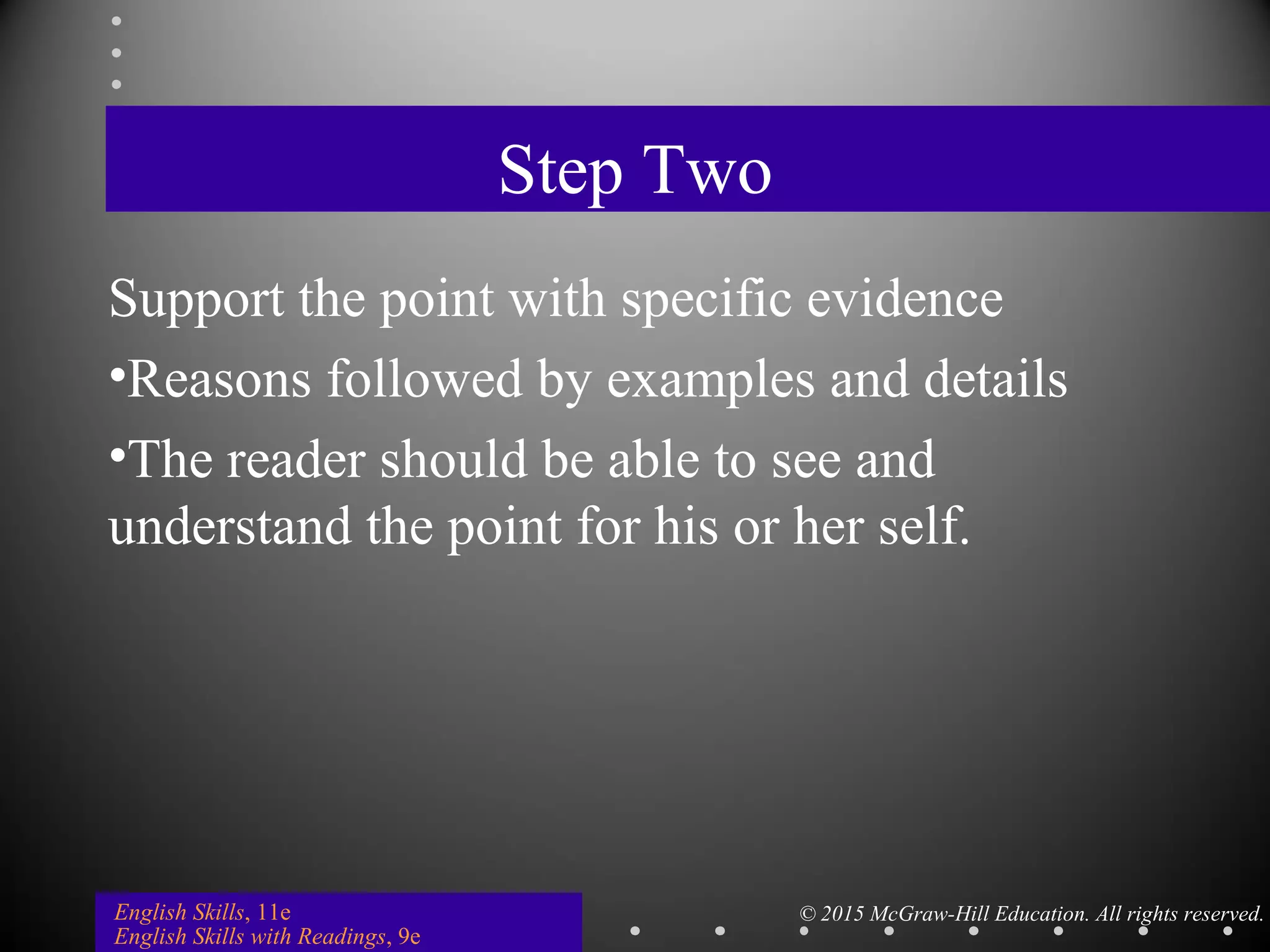 Step Two

Support the point with specific evidence

•Reasons followed by examples and details

•The reader should be able to see and understand the point for his or her self.

English Skills, 11e
English Skills with Readings, 9e

© 2015 McGraw-Hill Education. All rights reserved.